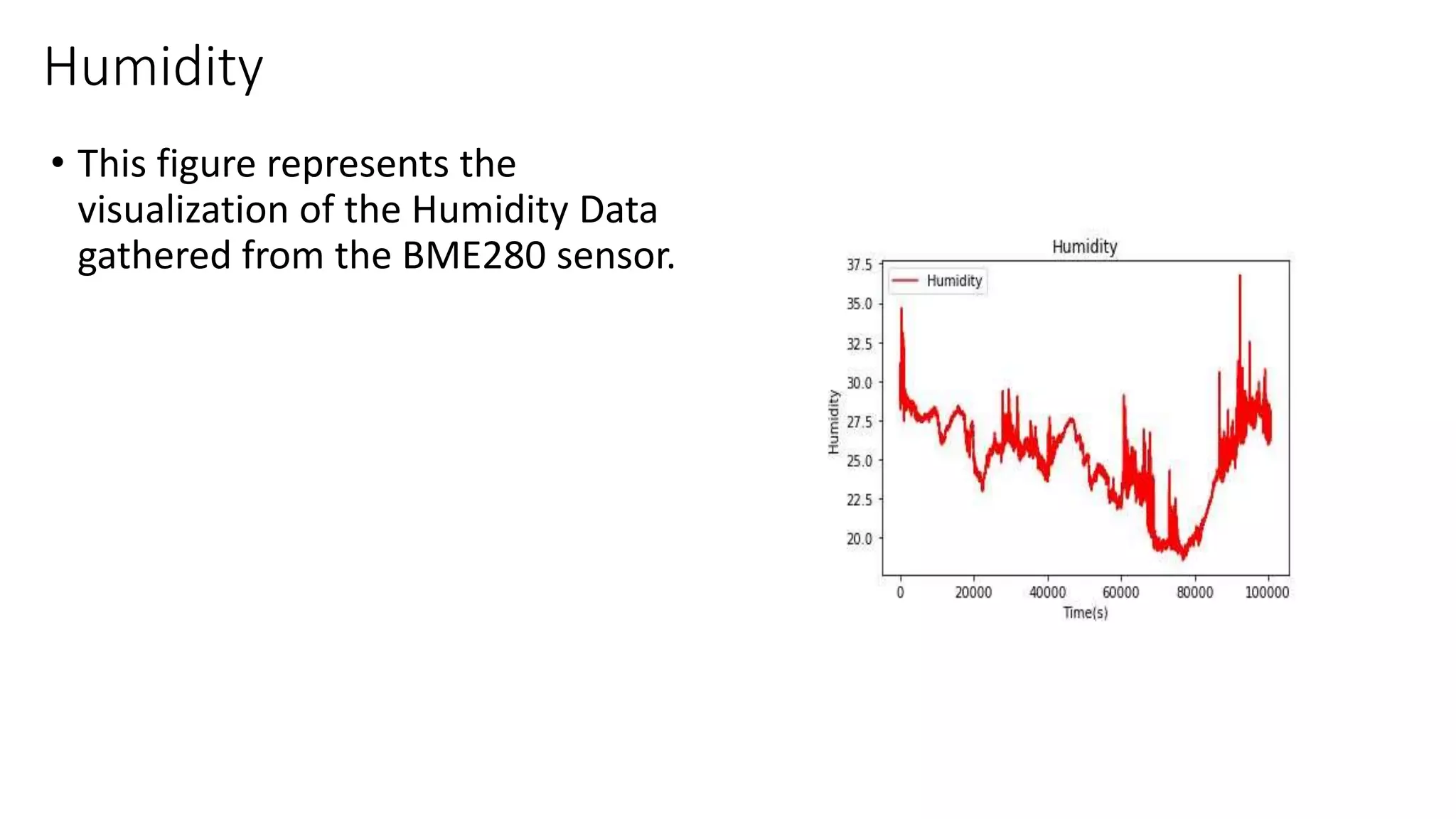 Humidity

• This figure represents the visualization of the Humidity Data gathered from the BME280 sensor.

Humidity

Humidity

37.5
35.0
32.5
30.0
27.5
25.0
22.5
20.0

Humidity

0
20000
40000
60000
80000
100000
Time(s)